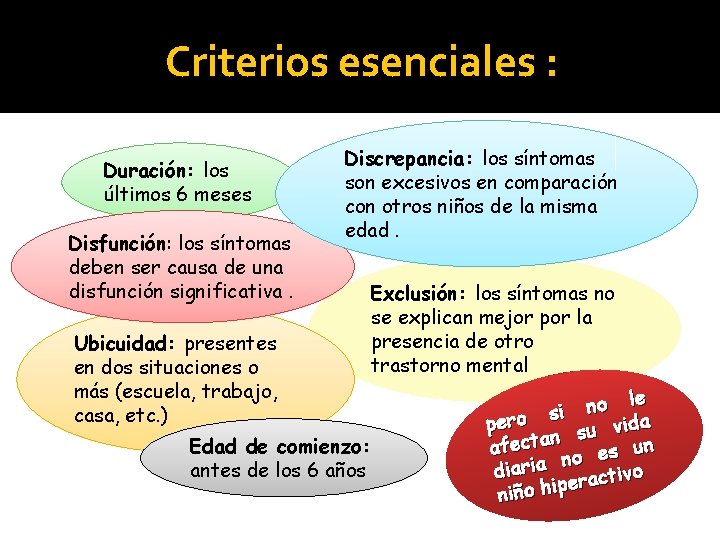 Criterios esenciales :

Duración: los últimos 6 meses

Discrepancia: los síntomas son excesivos en comparación con otros niños de la misma edad .

Disfunción: los síntomas deben ser causa de una disfunción significativa .

Exclusión: los síntomas no se explican mejor por la presencia de otro trastorno mental

Ubicuidad: presentes en dos situaciones o más (escuela, trabajo, casa, etc.)

Edad de comienzo: antes de los 6 años

pero si no le afectan su vida diaria no es un niño hiperactivo